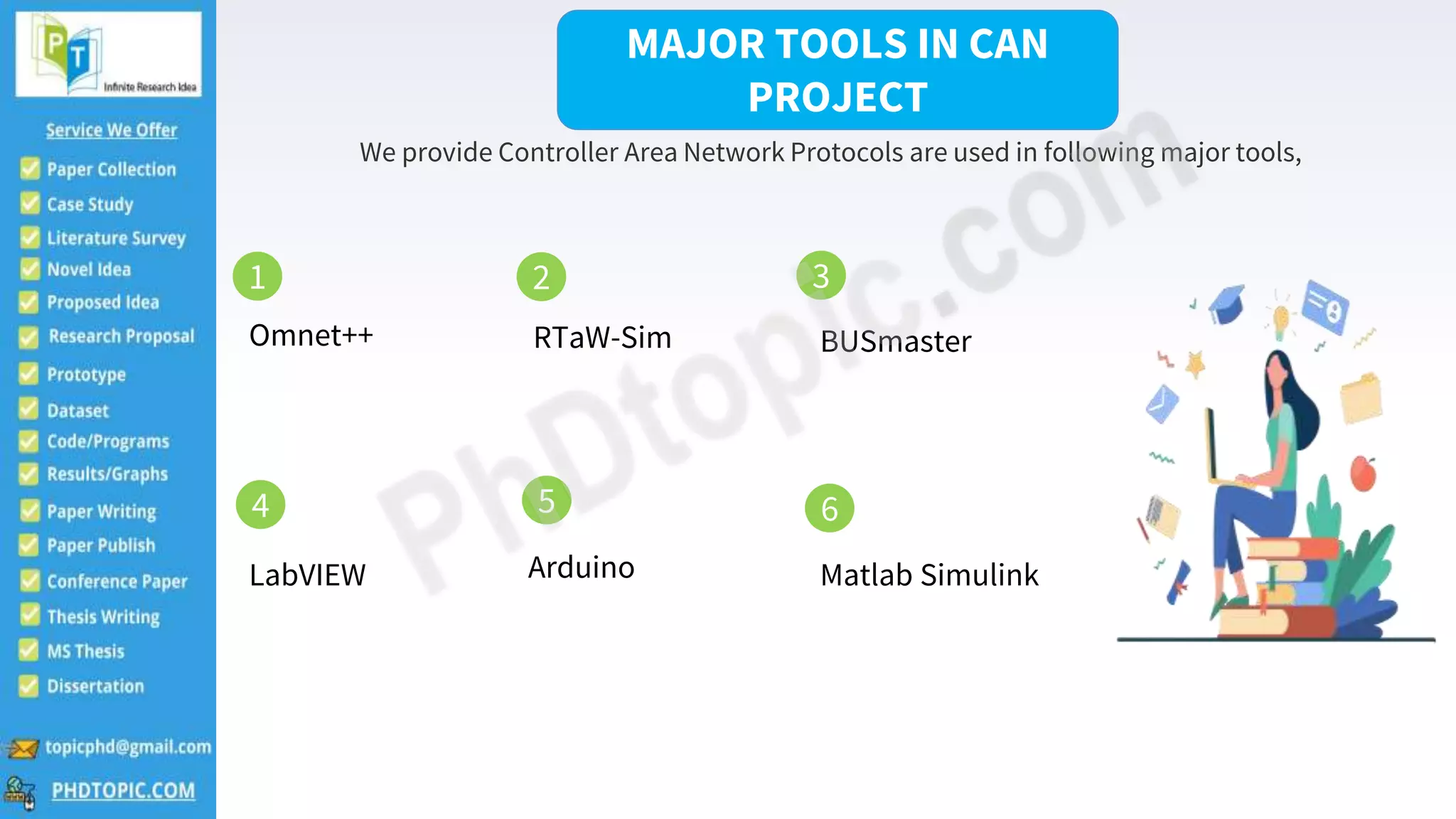 PT
Infinite Research Idea

Service We Offer

Paper Collection
Case Study
Literature Survey
Novel Idea
Proposed Idea
Research Proposal
Prototype
Dataset
Code/Programs
Results/Graphs
Paper Writing
Paper Publish
Conference Paper
Thesis Writing
MS Thesis
Dissertation

topicphd@gmail.com
PHDTOPIC.COM

MAJOR TOOLS IN CAN PROJECT

We provide Controller Area Network Protocols are used in following major tools,

1
Omnet++

2
RTaW-Sim

3
BUSmaster

4
LabVIEW

5
Arduino

6
Matlab Simulink

PhDtopic.com